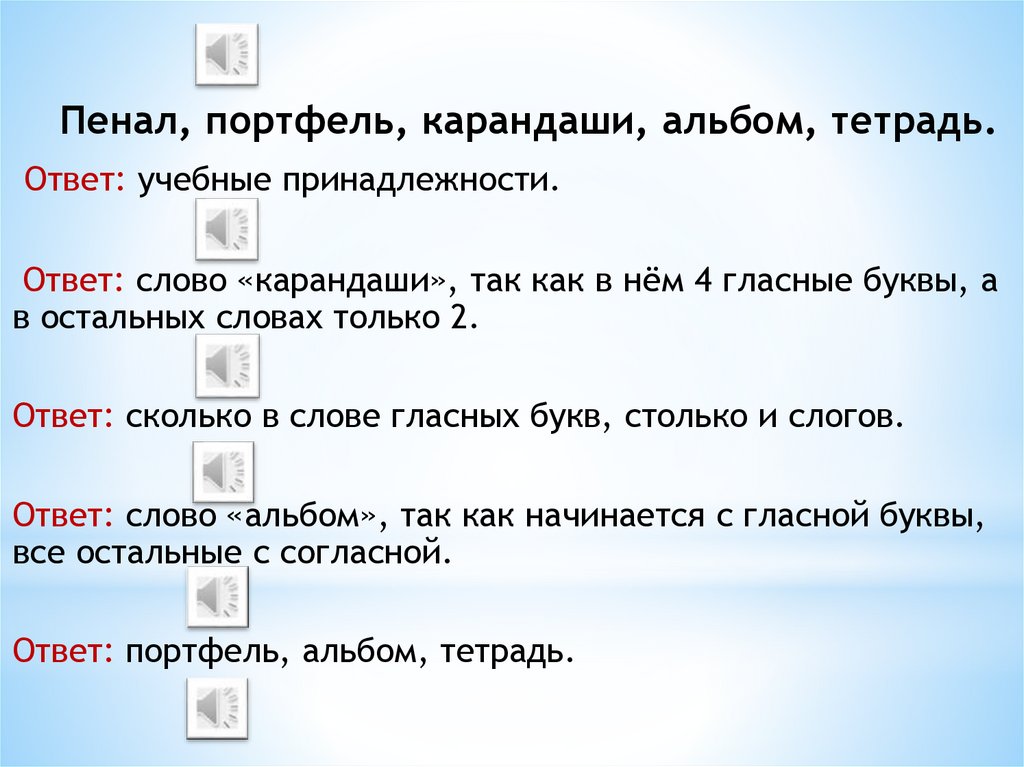 Пенал, портфель, карандаши, альбом, тетрадь.

Ответ: учебные принадлежности.

Ответ: слово «карандаши», так как в нём 4 гласные буквы, а в остальных словах только 2.

Ответ: сколько в слове гласных букв, столько и слогов.

Ответ: слово «альбом», так как начинается с гласной буквы, все остальные с согласной.

Ответ: портфель, альбом, тетрадь.